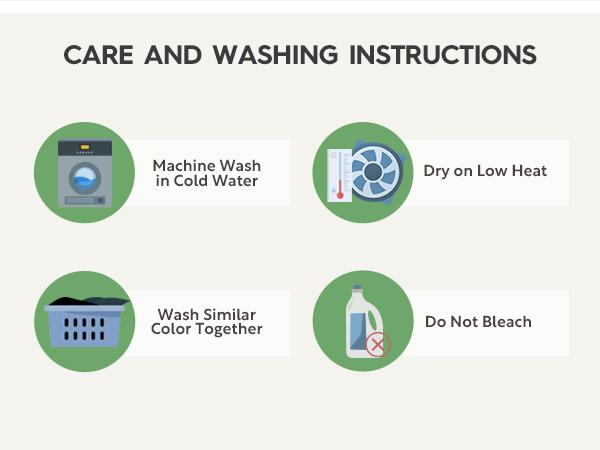 CARE AND WASHING INSTRUCTIONS

Machine Wash in Cold Water

Dry on Low Heat

Wash Similar Color Together

Do Not Bleach